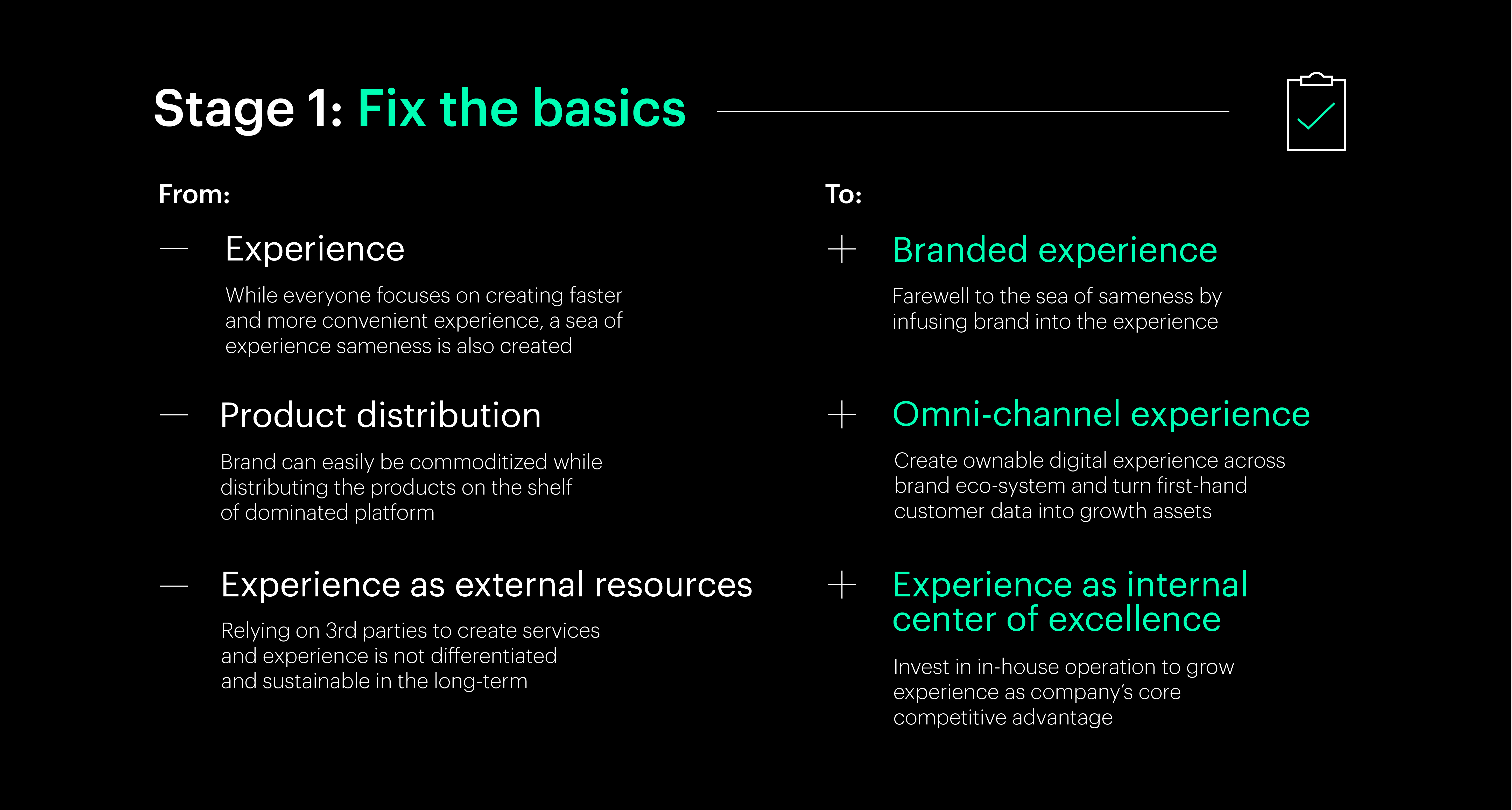 Stage 1: Fix the basics

From:

— Experience

While everyone focuses on creating faster and more convenient experience, a sea of experience sameness is also created

— Product distribution

Brand can easily be commoditized while distributing the products on the shelf of dominated platform

— Experience as external resources

Relying on 3rd parties to create services and experience is not differentiated and sustainable in the long-term

To:

+ Branded experience

Farewell to the sea of sameness by infusing brand into the experience

+ Omni-channel experience

Create ownable digital experience across brand eco-system and turn first-hand customer data into growth assets

+ Experience as internal center of excellence

Invest in in-house operation to grow experience as company's core competitive advantage